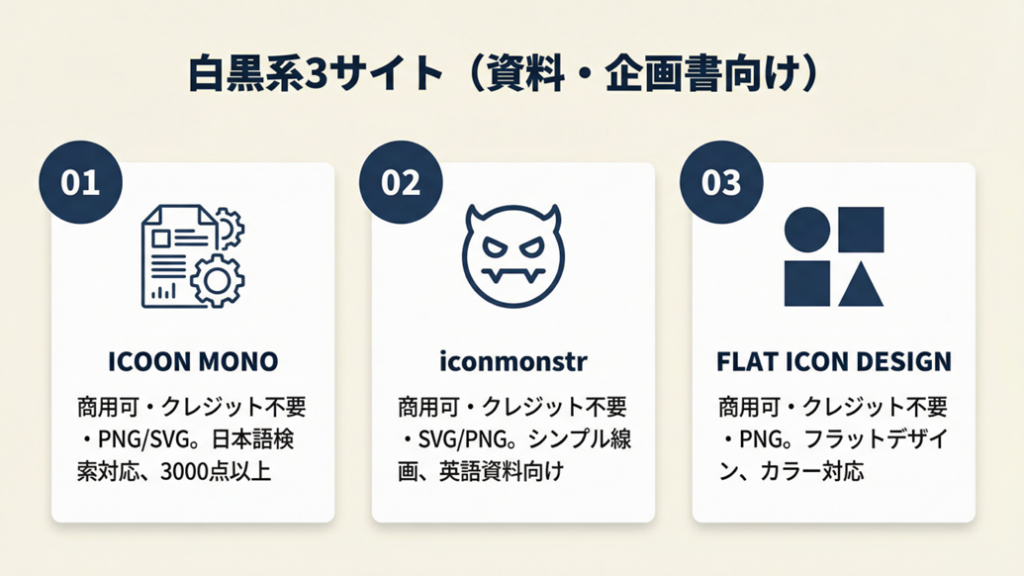 白黒系3サイト（資料・企画書向け）

01

ICOON MONO

商用可・クレジット不要・PNG/SVG。日本語検索対応、3000点以上

02

iconmonstr

商用可・クレジット不要・SVG/PNG。シンプル線画、英語資料向け

03

FLAT ICON DESIGN

商用可・クレジット不要・PNG。フラットデザイン、カラー対応